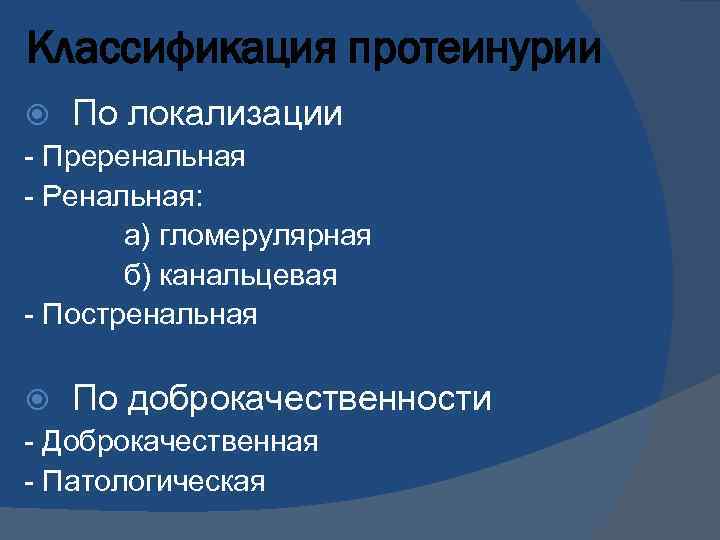 Классификация протеинурии

По локализации
- Преренальная
- Ренальная:
а) гломерулярная
б) канальцевая
- Постренальная

По доброкачественности
- Доброкачественная
- Патологическая